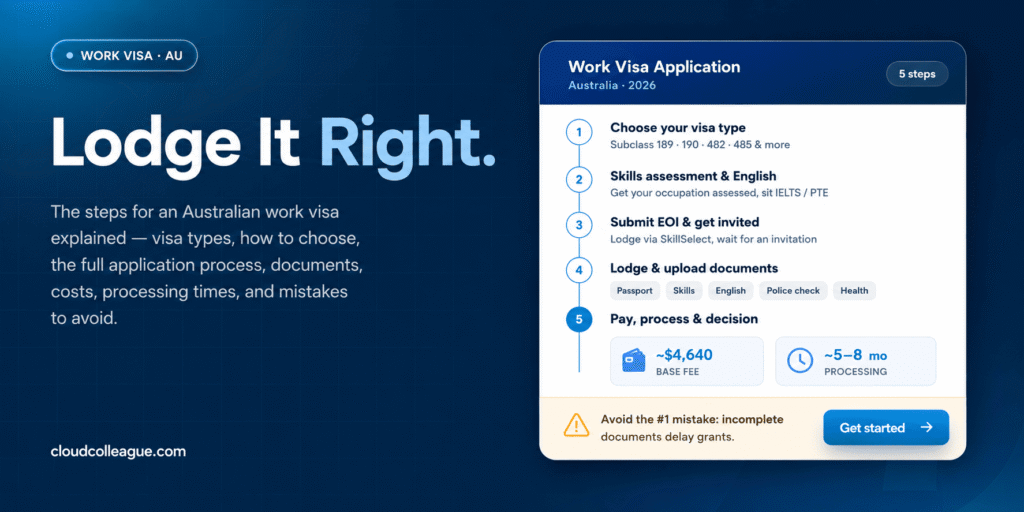 WORK VISA · AU

Lodge It Right.

The steps for an Australian work visa explained — visa types, how to choose, the full application process, documents, costs, processing times, and mistakes to avoid.

cloudcolleague.com

Work Visa Application
Australia · 2026
5 steps

1 Choose your visa type
Subclass 189 · 190 · 482 · 485 & more

2 Skills assessment & English
Get your occupation assessed, sit IELTS / PTE

3 Submit EOI & get invited
Lodge via SkillSelect, wait for an invitation

4 Lodge & upload documents
Passport Skills English Police check Health

5 Pay, process & decision
~$4,640 BASE FEE
~5–8 mo PROCESSING

Avoid the #1 mistake: incomplete documents delay grants.

Get started →